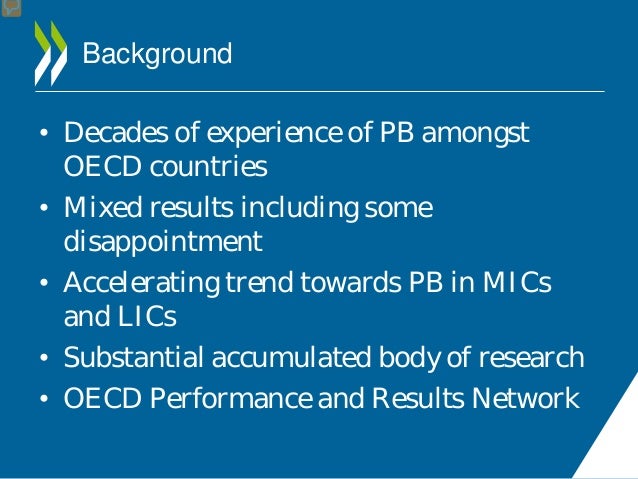 Background

• Decades of experience of PB amongst OECD countries
• Mixed results including some disappointment
• Accelerating trend towards PB in MICs and LICs
• Substantial accumulated body of research
• OECD Performance and Results Network